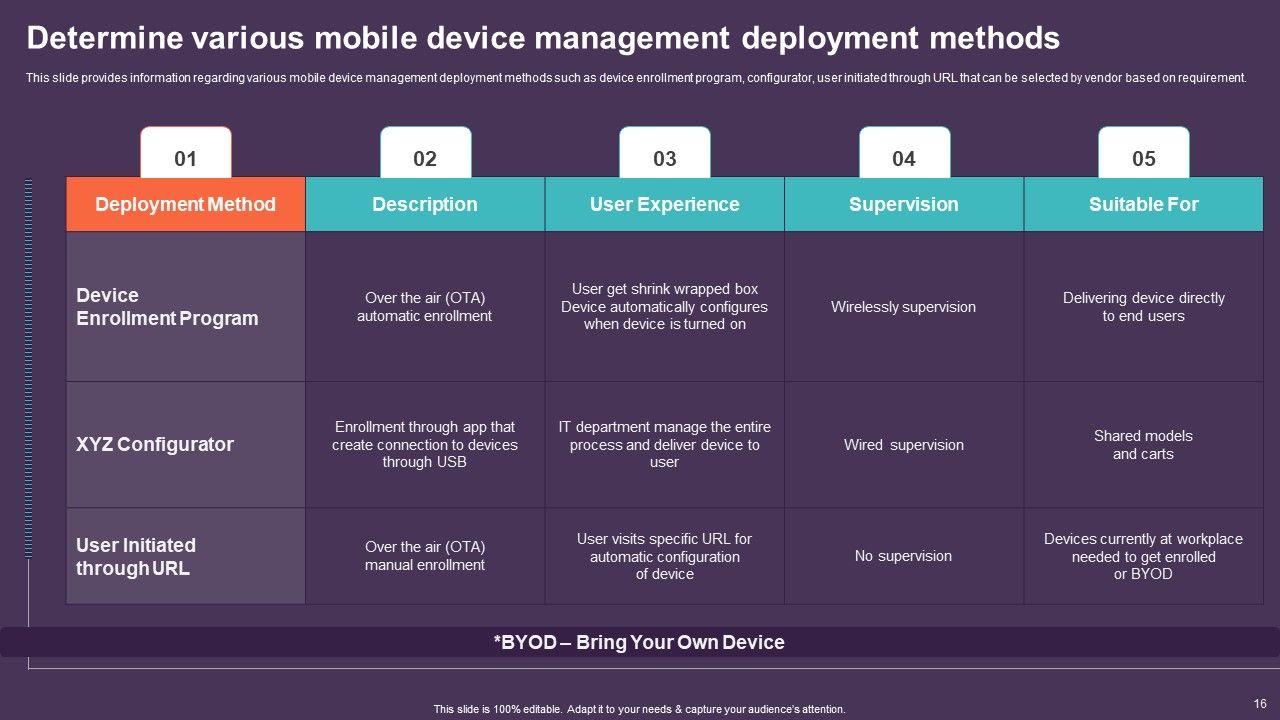 Determine various mobile device management deployment methods

This slide provides information regarding various mobile device management deployment methods such as device enrollment program, configurator, user initiated through URL that can be selected by vendor based on requirement.

| 01 | 02 | 03 | 04 | 05 |
|---|---|---|---|---|
| Deployment Method | Description | User Experience | Supervision | Suitable For |
| Device Enrollment Program | Over the air (OTA) automatic enrollment | User get shrink wrapped box Device automatically configures when device is turned on | Wirelessly supervision | Delivering device directly to end users |
| XYZ Configurator | Enrollment through app that create connection to devices through USB | IT department manage the entire process and deliver device to user | Wired supervision | Shared models and carts |
| User Initiated through URL | Over the air (OTA) manual enrollment | User visits specific URL for automatic configuration of device | No supervision | Devices currently at workplace needed to get enrolled or BYOD |

*BYOD – Bring Your Own Device

This slide is 100% editable. Adapt it to your needs & capture your audience's attention.

16